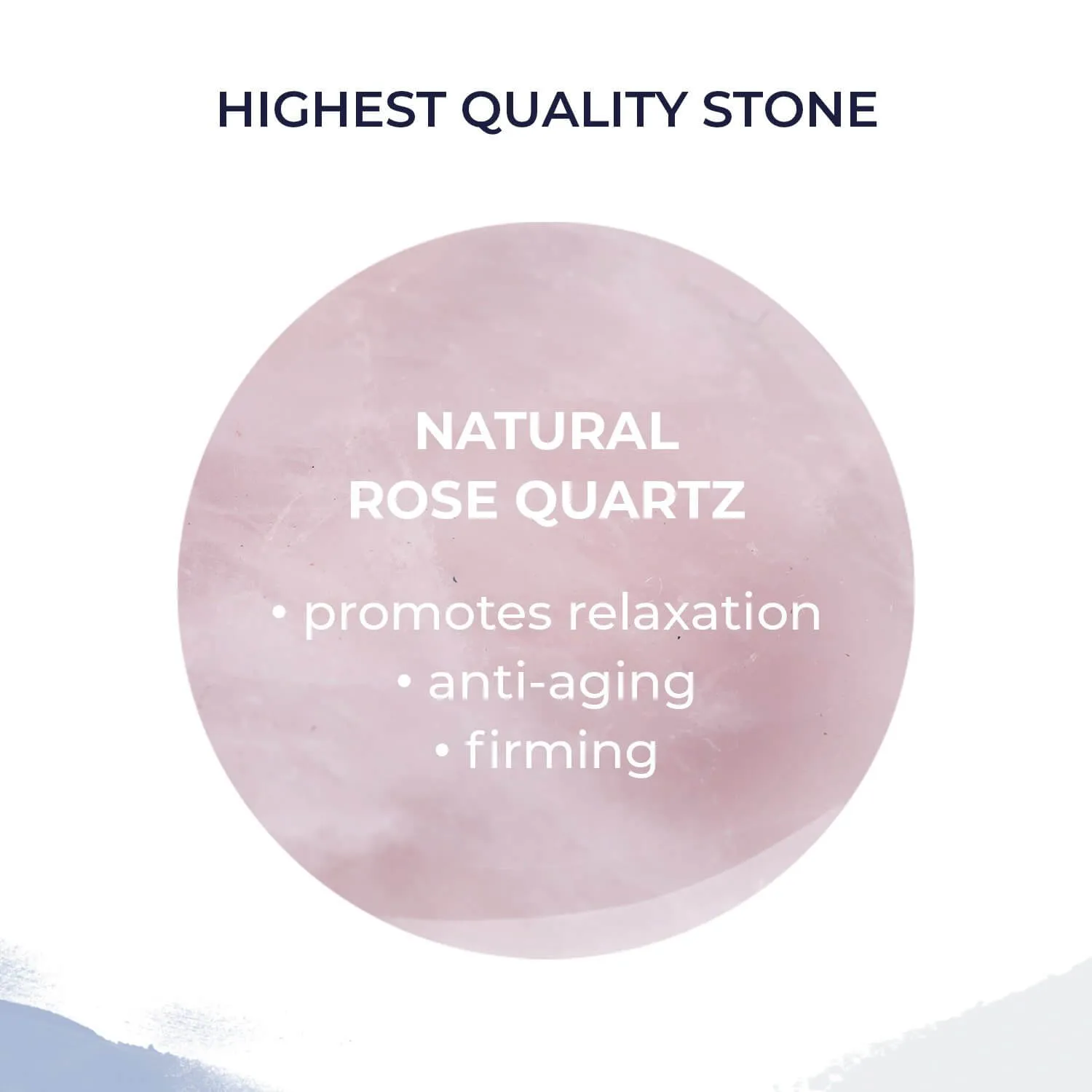 HIGHEST QUALITY STONE

NATURAL
ROSE QUARTZ

• promotes relaxation
• anti-aging
• firming